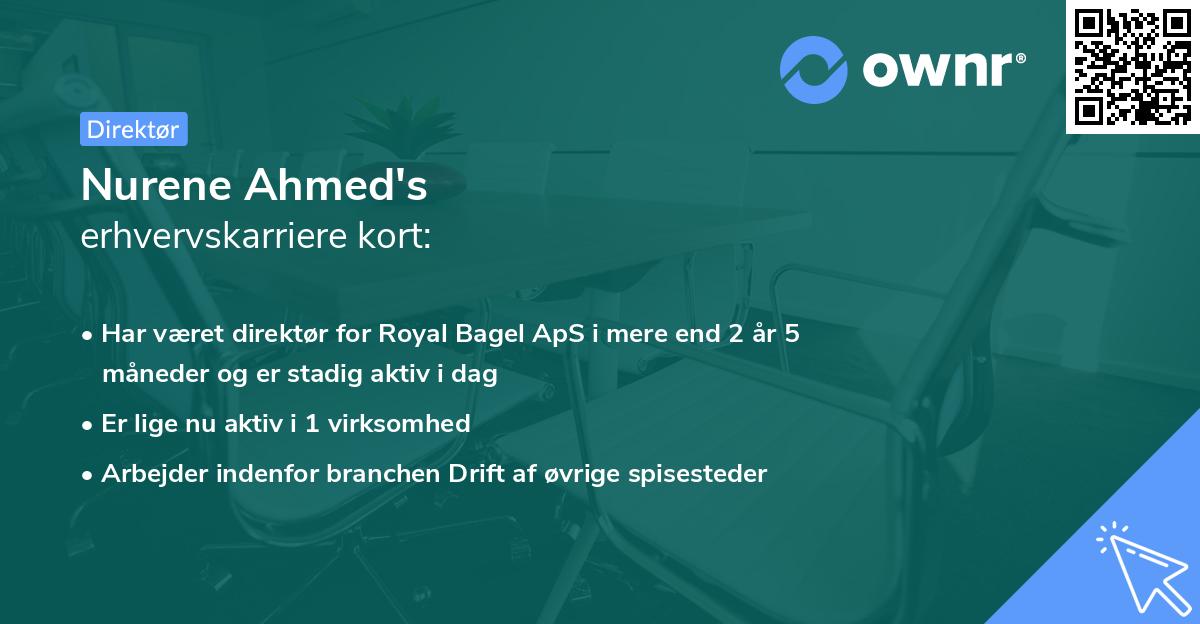 ownr®

Direktør

Nurene Ahmed's
erhvervskarriere kort:

• Har været direktør for Royal Bagel ApS i mere end 2 år 5 måneder og er stadig aktiv i dag
• Er lige nu aktiv i 1 virksomhed
• Arbejder indenfor branchen Drift af øvrige spisesteder